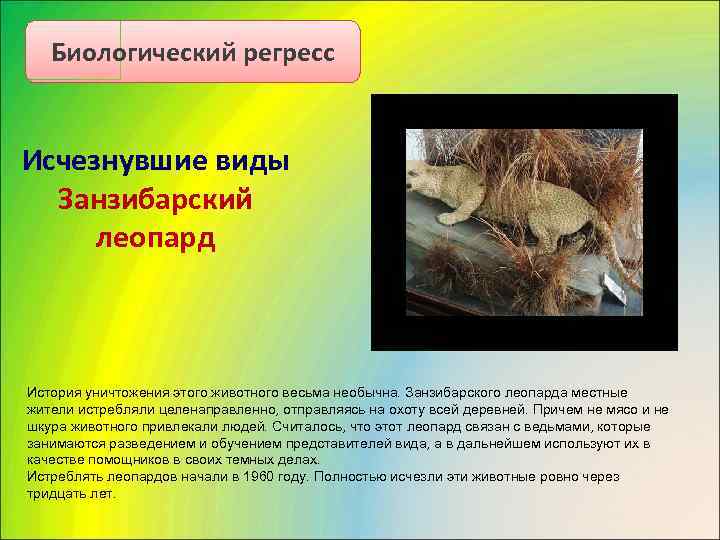 Биологический регресс

Исчезнувшие виды
Занзибарский леопард

История уничтожения этого животного весьма необычна. Занзибарского леопарда местные жители истребляли целенаправленно, отправляясь на охоту всей деревней. Причем не мясо и не шкура животного привлекали людей. Считалось, что этот леопард связан с ведьмами, которые занимаются разведением и обучением представителей вида, а в дальнейшем используют их в качестве помощников в своих темных делах.
Истреблять леопардов начали в 1960 году. Полностью исчезли эти животные ровно через тридцать лет.